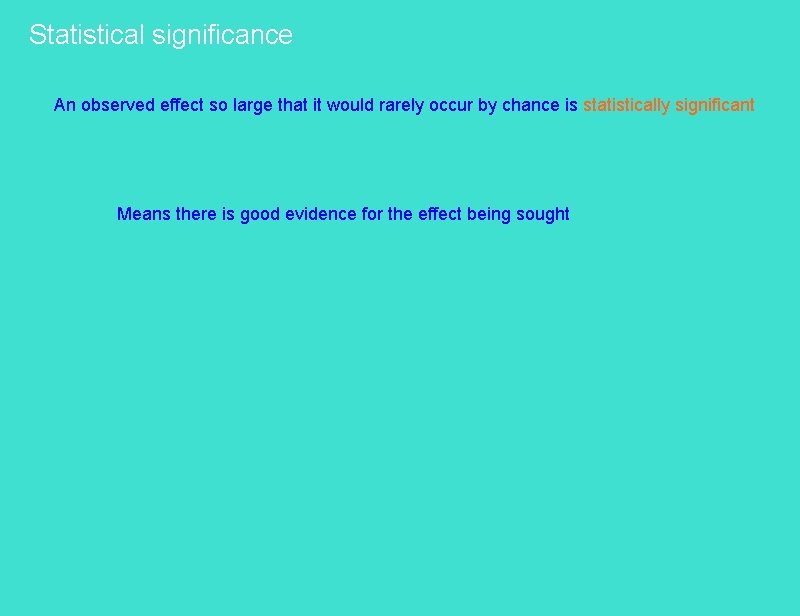 Statistical significance

An observed effect so large that it would rarely occur by chance is statistically significant

Means there is good evidence for the effect being sought